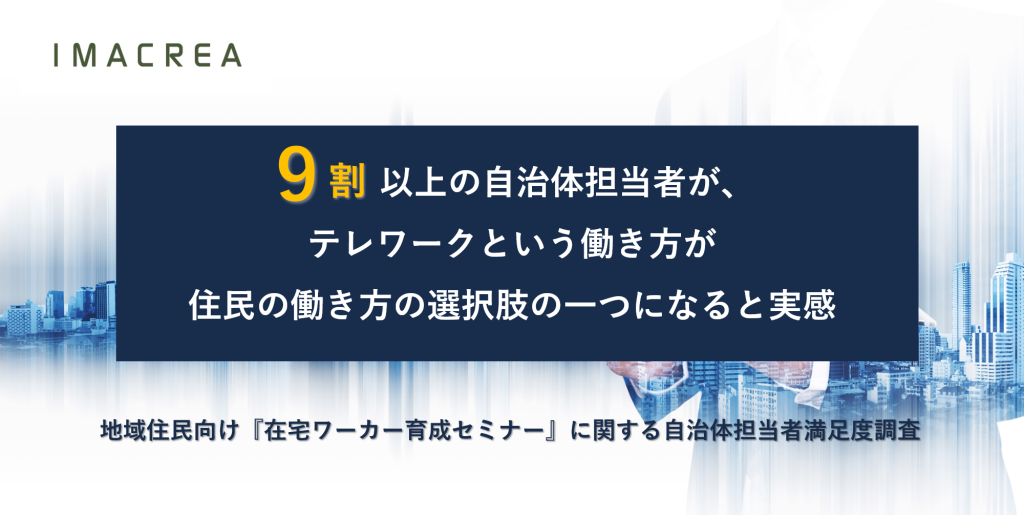 IMACREA

9割 以上の自治体担当者が、
テレワークという働き方が
住民の働き方の選択肢の一つになると実感

地域住民向け『在宅ワーカー育成セミナー』に関する自治体担当者満足度調査